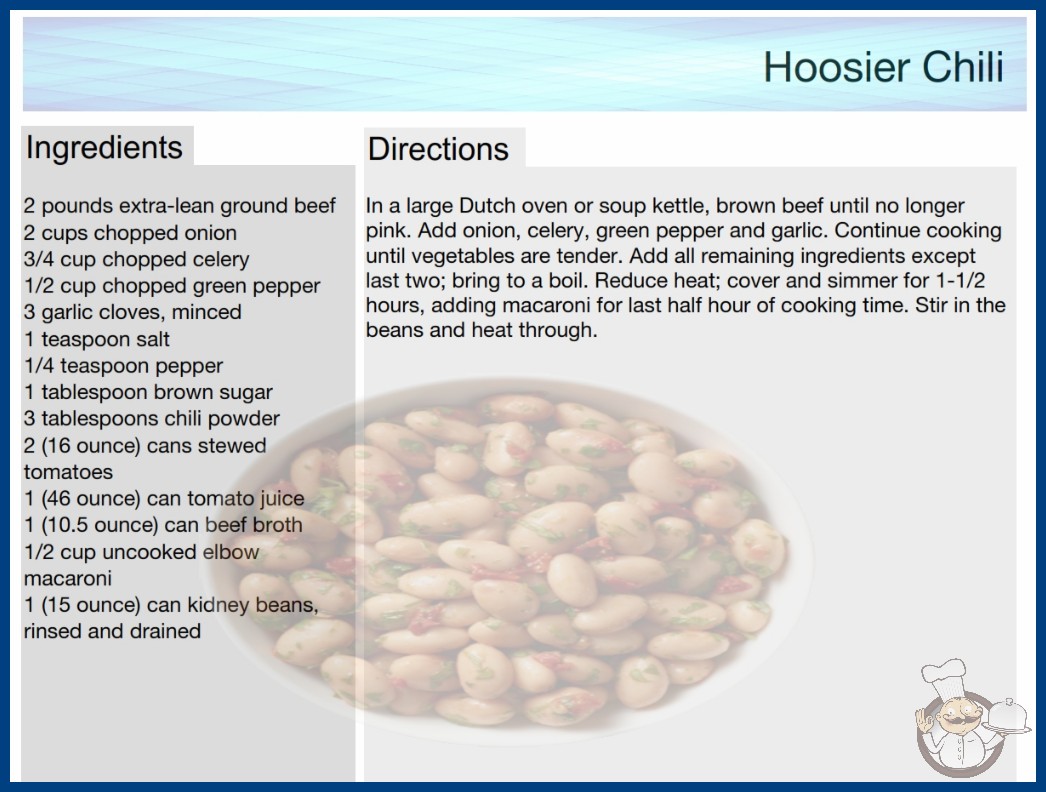 Hoosier Chili

Ingredients

2 pounds extra-lean ground beef
2 cups chopped onion
3/4 cup chopped celery
1/2 cup chopped green pepper
3 garlic cloves, minced
1 teaspoon salt
1/4 teaspoon pepper
1 tablespoon brown sugar
3 tablespoons chili powder
2 (16 ounce) cans stewed tomatoes
1 (46 ounce) can tomato juice
1 (10.5 ounce) can beef broth
1/2 cup uncooked elbow macaroni
1 (15 ounce) can kidney beans, rinsed and drained

Directions

In a large Dutch oven or soup kettle, brown beef until no longer pink. Add onion, celery, green pepper and garlic. Continue cooking until vegetables are tender. Add all remaining ingredients except last two; bring to a boil. Reduce heat; cover and simmer for 1-1/2 hours, adding macaroni for last half hour of cooking time. Stir in the beans and heat through.